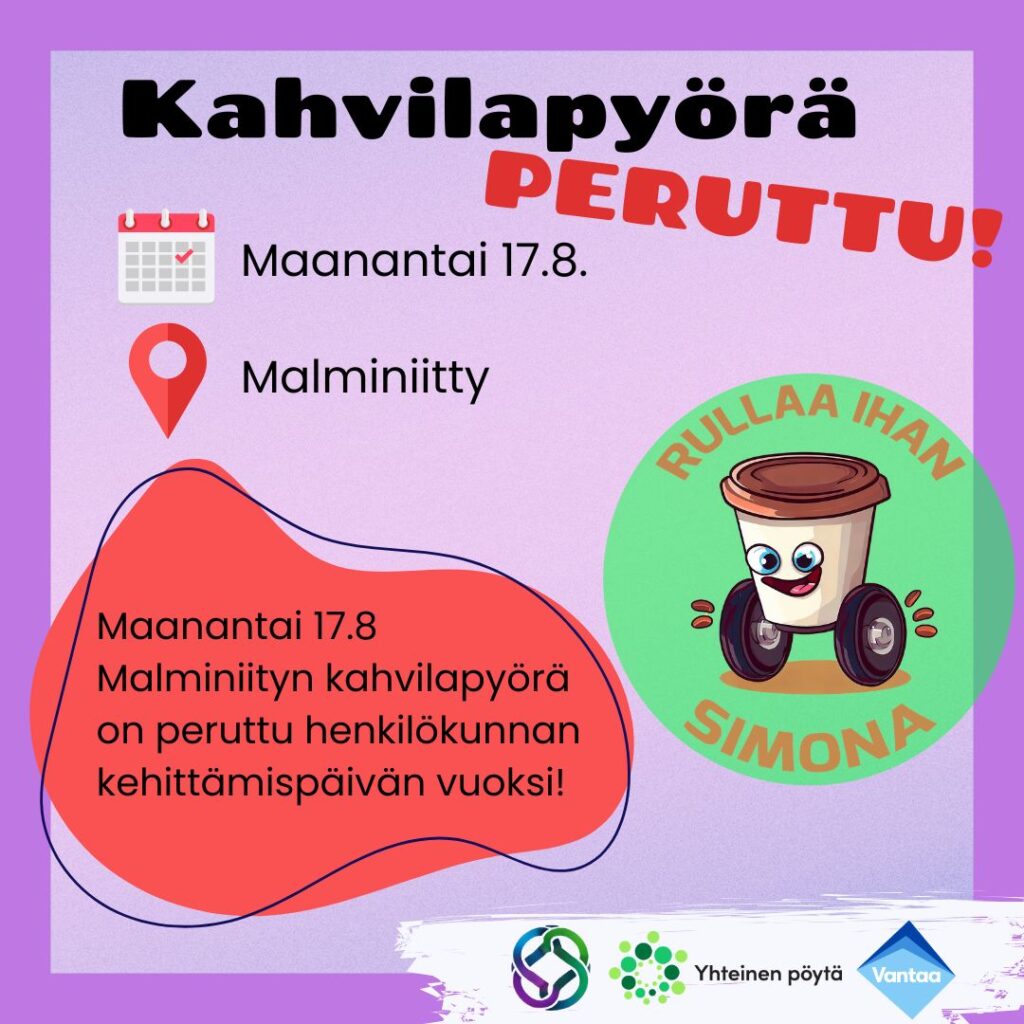 Kahvilapyörä
PERUTTU!

Maanantai 17.8.

Malminiitty

RULLAA IHAN
SIMONA

Maanantai 17.8
Malminiityn kahvilapyörä on peruttu henkilökunnan kehittämispäivän vuoksi!

Yhteinen pöytä
Vantaa